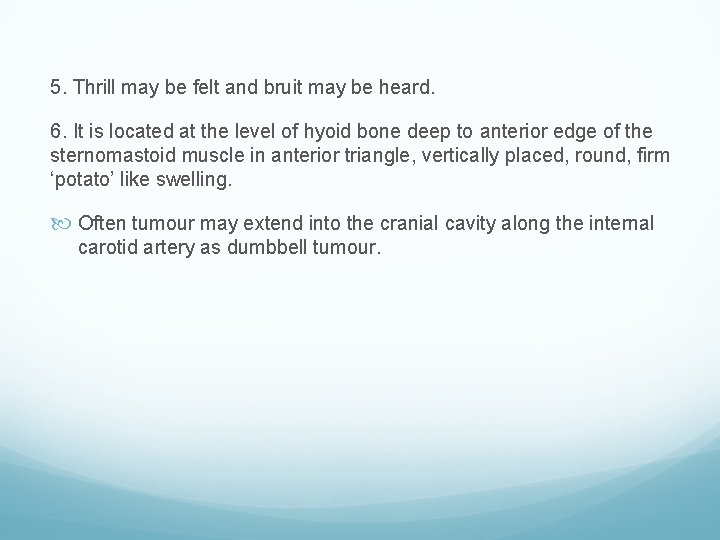 5. Thrill may be felt and bruit may be heard.

6. It is located at the level of hyoid bone deep to anterior edge of the sternomastoid muscle in anterior triangle, vertically placed, round, firm ‘potato’ like swelling.

Often tumour may extend into the cranial cavity along the internal carotid artery as dumbbell tumour.